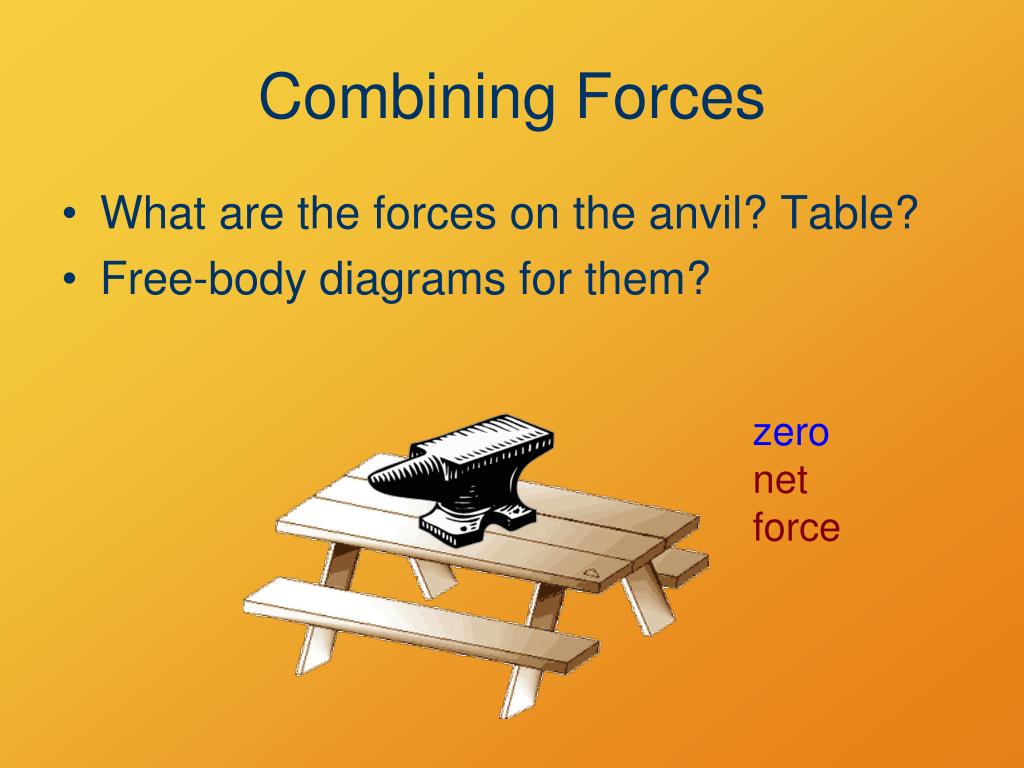 Combining Forces

• What are the forces on the anvil? Table?
• Free-body diagrams for them?

zero
net
force